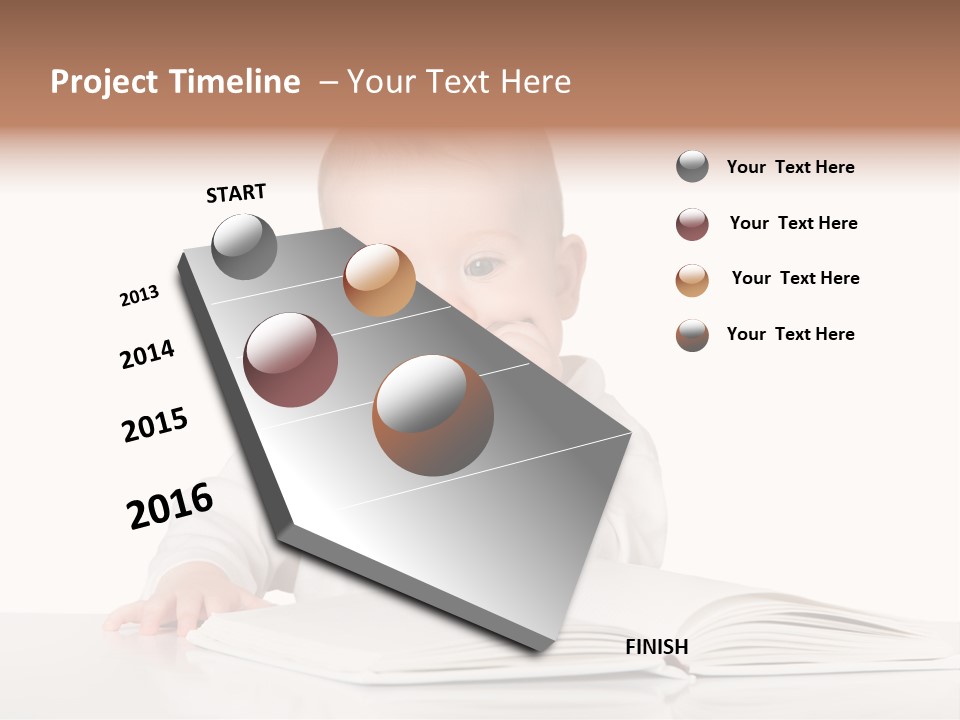 Project Timeline – Your Text Here

START

2013

2014

2015

2016

FINISH

Your Text Here

Your Text Here

Your Text Here

Your Text Here